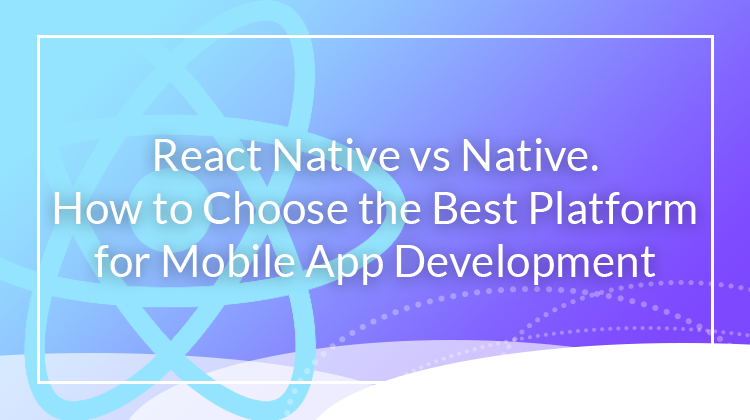 React Native vs Native.
How to Choose the Best Platform for Mobile App Development